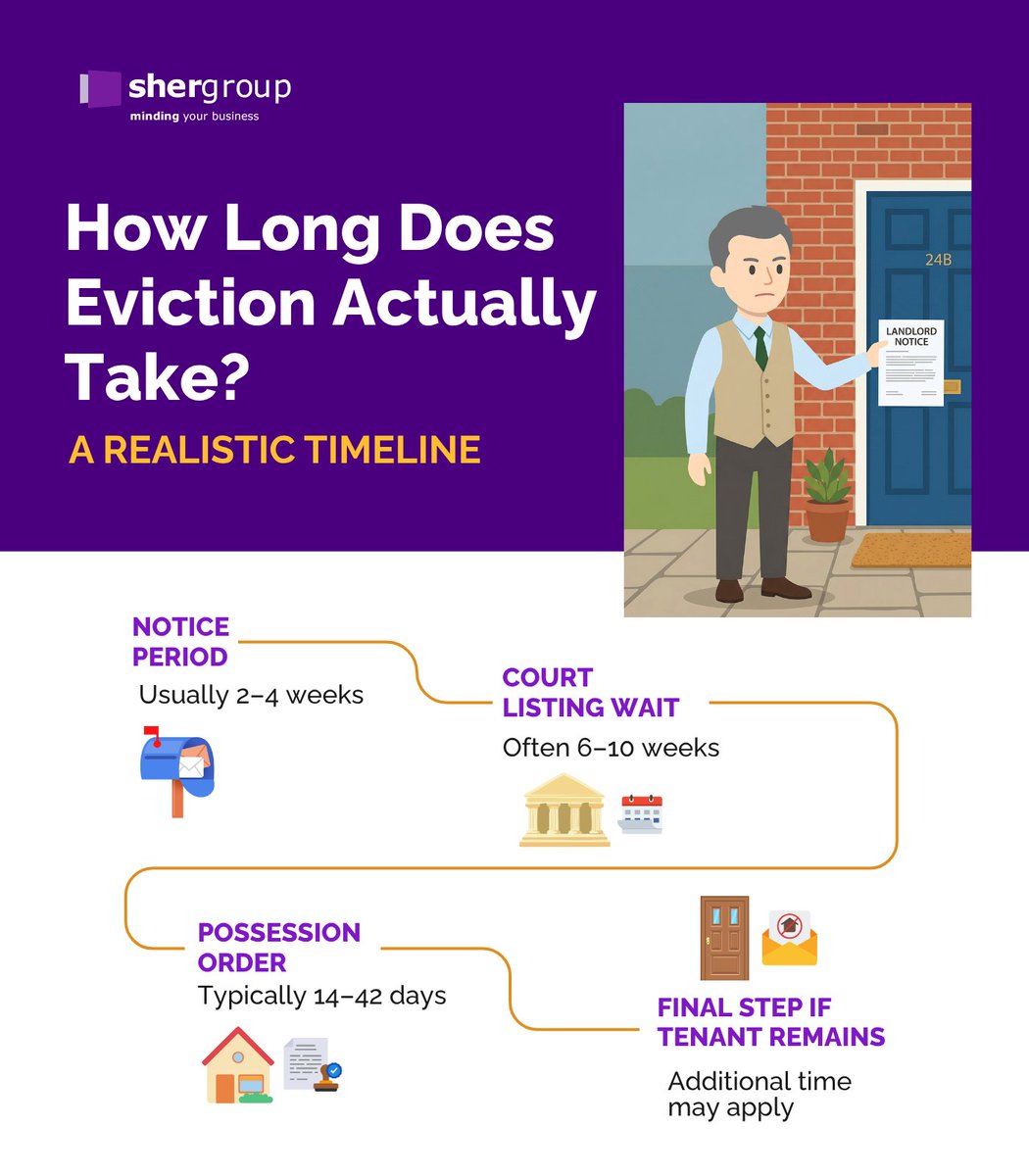 shergroup
minding your business

How Long Does Eviction Actually Take?

A REALISTIC TIMELINE

24B

LANDLORD NOTICE

NOTICE PERIOD
Usually 2–4 weeks

COURT LISTING WAIT
Often 6–10 weeks

POSSESSION ORDER
Typically 14–42 days

FINAL STEP IF TENANT REMAINS
Additional time may apply